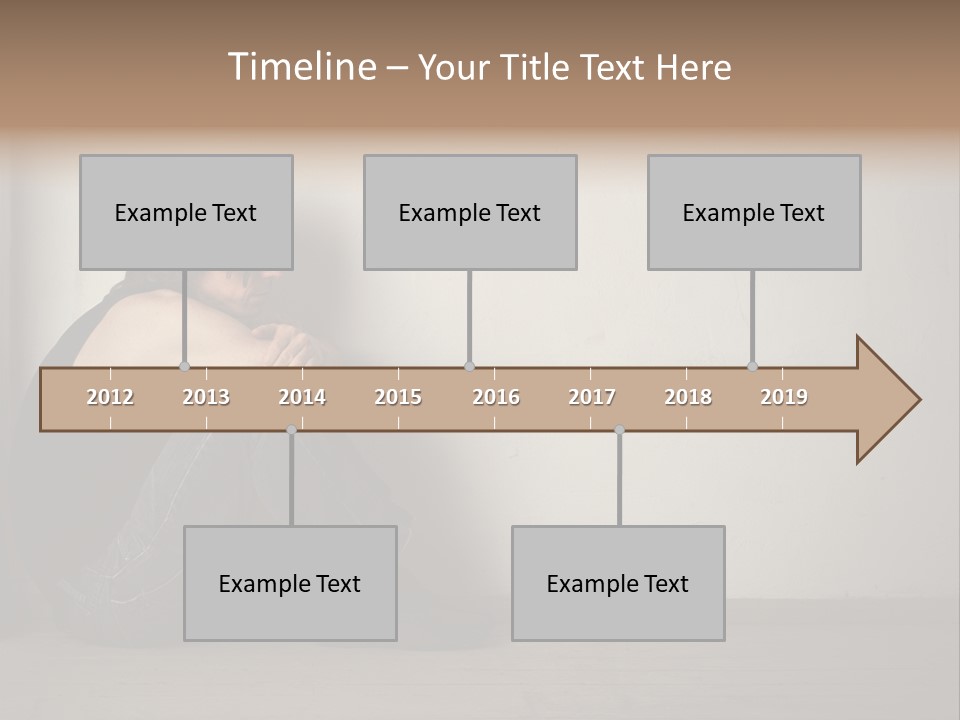 Timeline – Your Title Text Here

Example Text

Example Text

Example Text

2012 2013 2014 2015 2016 2017 2018 2019

Example Text

Example Text